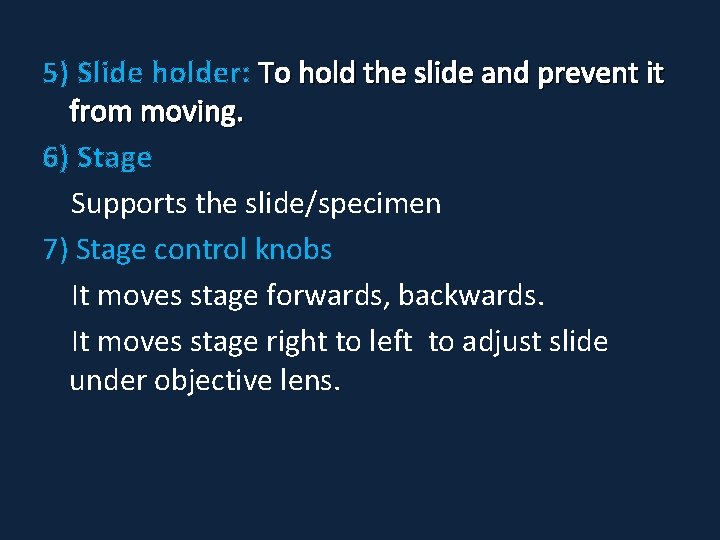 5) Slide holder: To hold the slide and prevent it from moving.

6) Stage

Supports the slide/specimen

7) Stage control knobs

It moves stage forwards, backwards.

It moves stage right to left to adjust slide under objective lens.